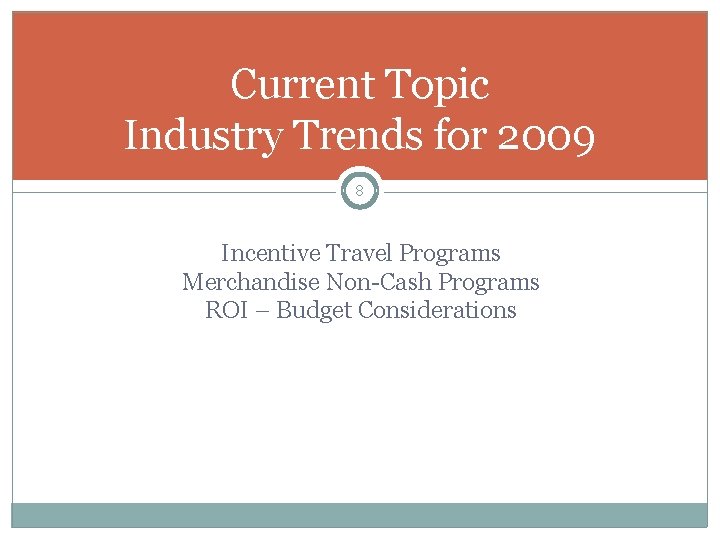 Current Topic
Industry Trends for 2009

8

Incentive Travel Programs
Merchandise Non-Cash Programs
ROI – Budget Considerations